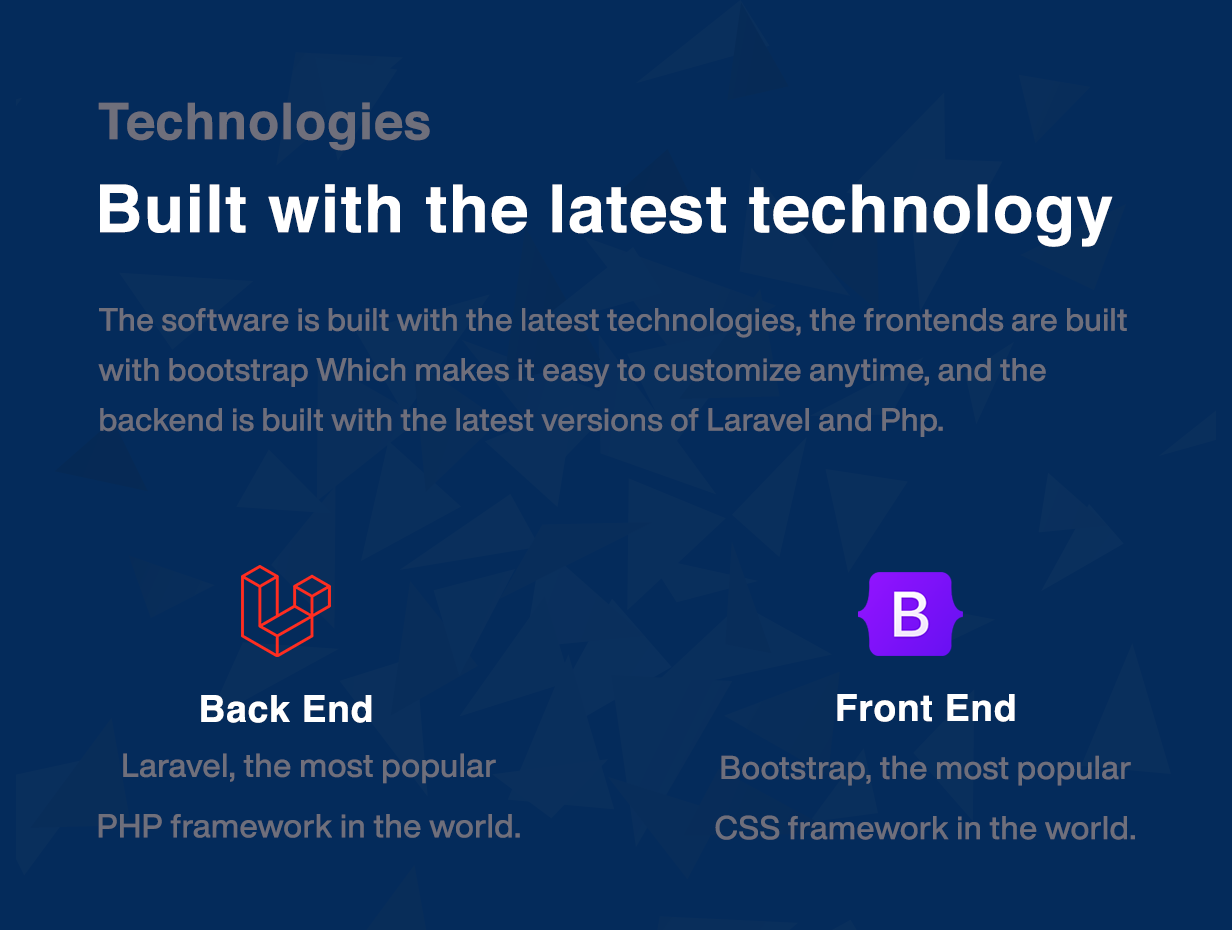 Technologies

Built with the latest technology

The software is built with the latest technologies, the frontends are built with bootstrap Which makes it easy to customize anytime, and the backend is built with the latest versions of Laravel and Php.

Back End

Laravel, the most popular PHP framework in the world.

B

Front End

Bootstrap, the most popular CSS framework in the world.